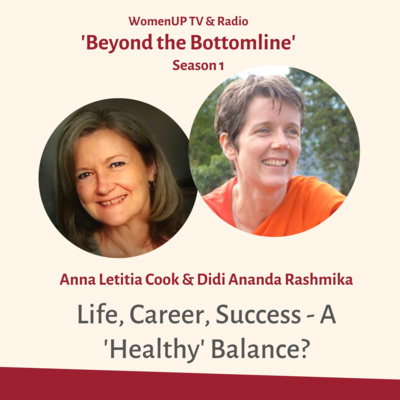 WomenUP TV & Radio
'Beyond the Bottomline'
Season 1

Anna Letitia Cook & Didi Ananda Rashmika

Life, Career, Success - A 'Healthy' Balance?